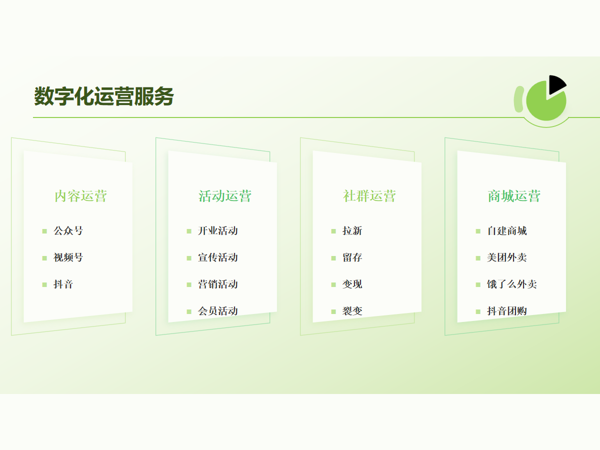 数字化运营服务

内容运营

公众号

视频号

抖音

活动运营

开业活动

宣传活动

营销活动

会员活动

社群运营

拉新

留存

变现

裂变

商城运营

自建商城

美团外卖

饿了么外卖

抖音团购